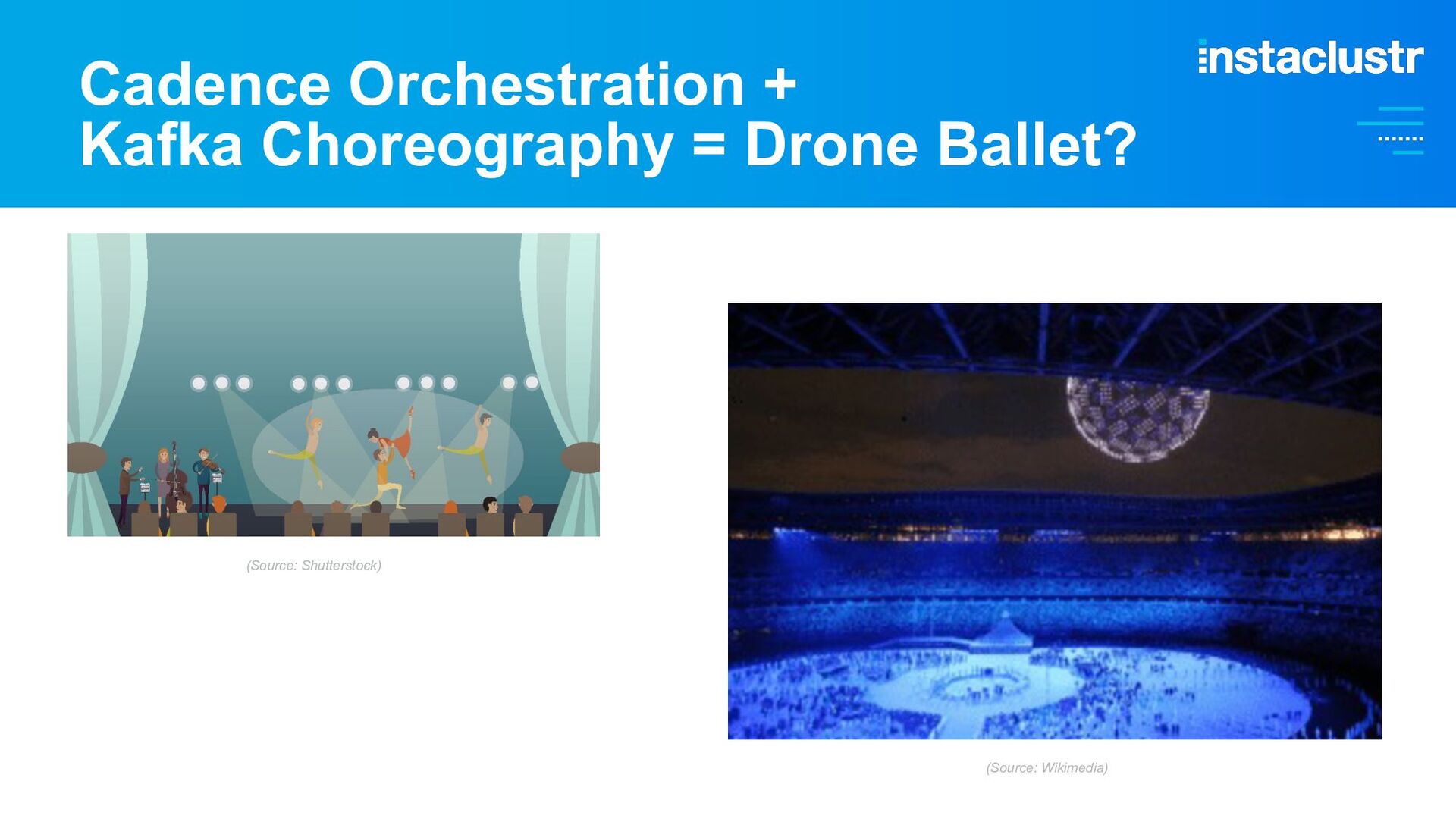 Cadence Orchestration +
Kafka Choreography = Drone Ballet?

instaclustr

(Source: Shutterstock)

(Source: Wikimedia)